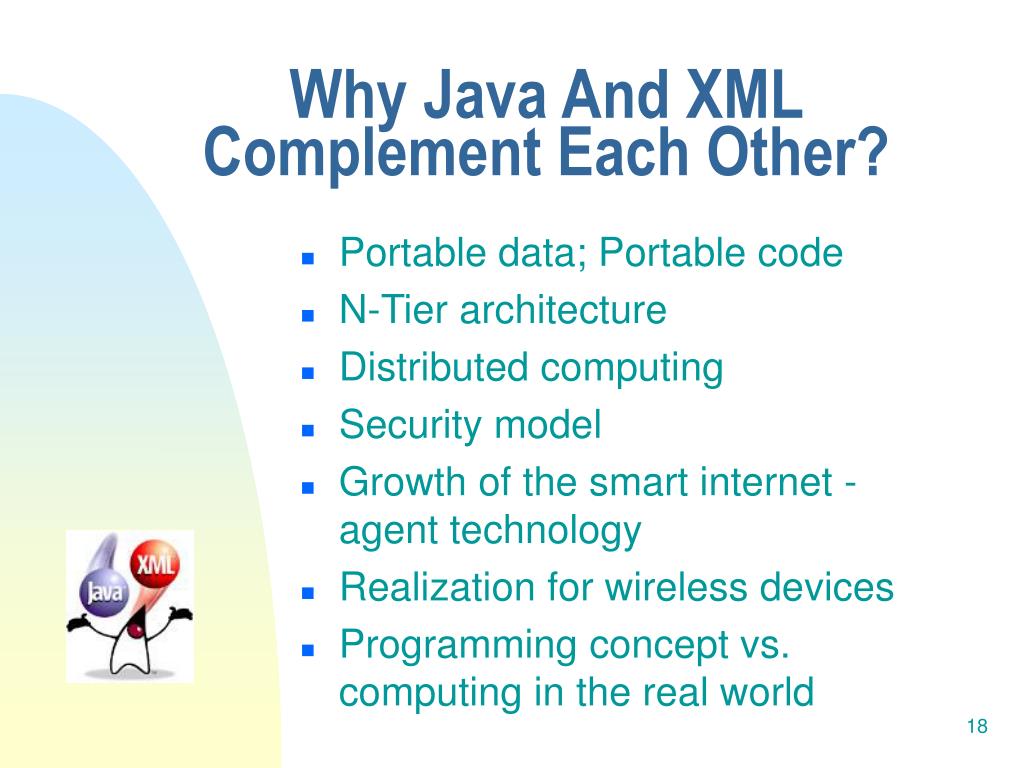 Why Java And XML Complement Each Other?

- Portable data; Portable code
- N-Tier architecture
- Distributed computing
- Security model
- Growth of the smart internet - agent technology
- Realization for wireless devices
- Programming concept vs. computing in the real world

Java

XML

18